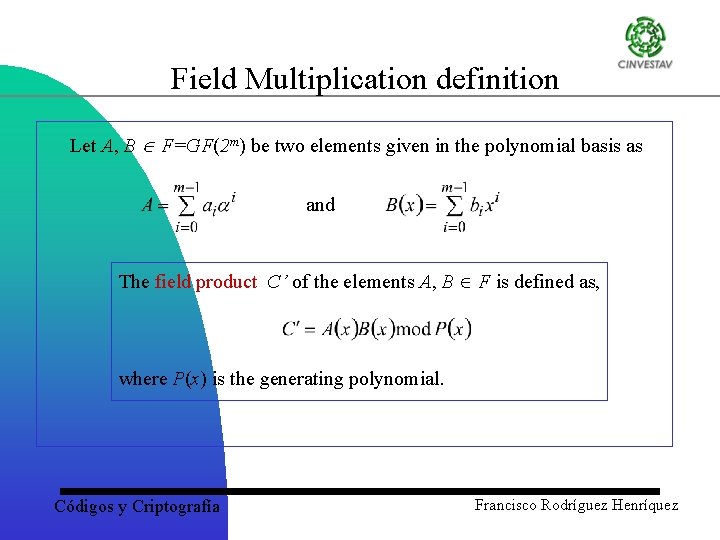 CINVESTAV

Field Multiplication definition

Let $A, B \in F=GF(2^m)$ be two elements given in the polynomial basis as

$A = \sum_{i=0}^{m-1} a_i \alpha^i$ and $B(x) = \sum_{i=0}^{m-1} b_i x^i$

The field product $C'$ of the elements $A, B \in F$ is defined as,

$C' = A(x)B(x) \bmod P(x)$

where $P(x)$ is the generating polynomial.

Códigos y Criptografía

Francisco Rodríguez Henríquez